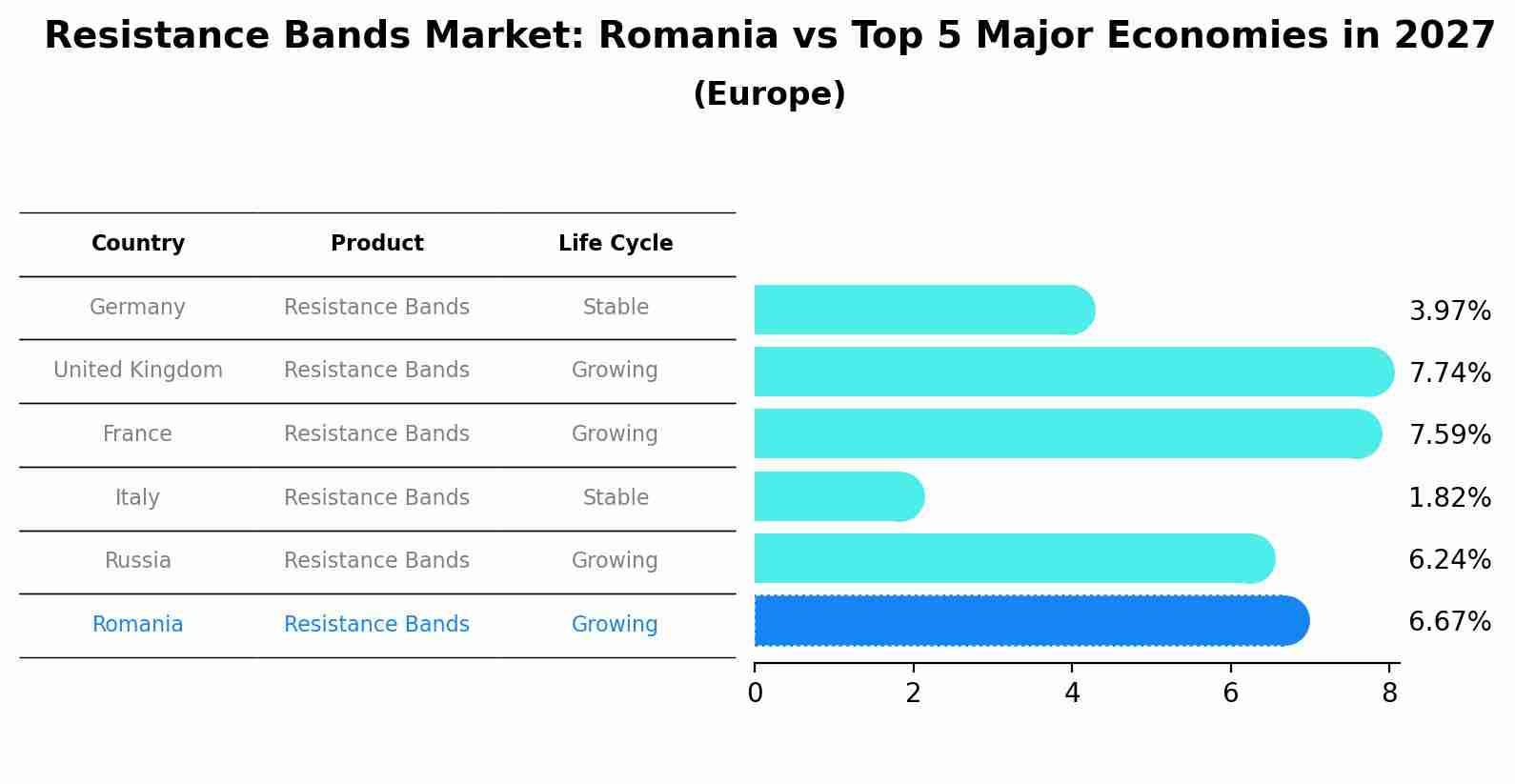 Resistance Bands Market: Romania vs Top 5 Major Economies in 2027
(Europe)

| Country | Product | Life Cycle |
|---|---|---|
| Germany | Resistance Bands | Stable |
| United Kingdom | Resistance Bands | Growing |
| France | Resistance Bands | Growing |
| Italy | Resistance Bands | Stable |
| Russia | Resistance Bands | Growing |
| Romania | Resistance Bands | Growing |

3.97%
7.74%
7.59%
1.82%
6.24%
6.67%

0 2 4 6 8